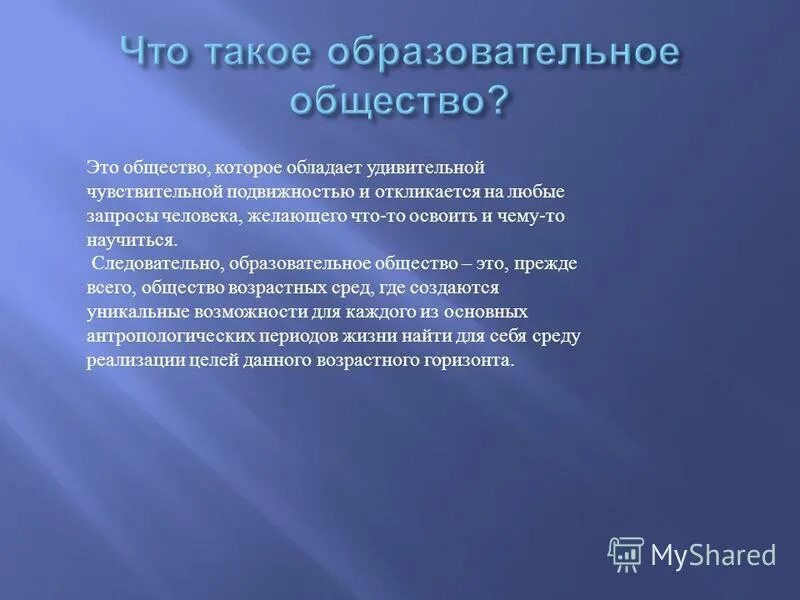 Что такое образовательное общество?

Это общество, которое обладает удивительной чувствительной подвижностью и откликается на любые запросы человека, желающего что-то освоить и чему-то научиться.

Следовательно, образовательное общество – это, прежде всего, общество возрастных сред, где создаются уникальные возможности для каждого из основных антропологических периодов жизни найти для себя среду реализации целей данного возрастного горизонта.

MyShared